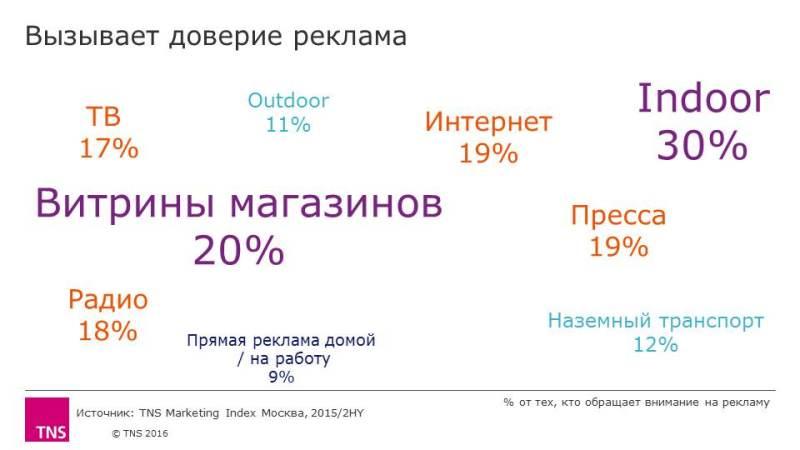 Вызывает доверие реклама

ТВ
17%

Outdoor
11%

Интернет
19%

Indoor
30%

Витрины магазинов
20%

Пресса
19%

Радио
18%

Прямая реклама домой / на работу
9%

Наземный транспорт
12%

% от тех, кто обращает внимание на рекламу

TNS

Источник: TNS Marketing Index Москва, 2015/2HY

© TNS 2016